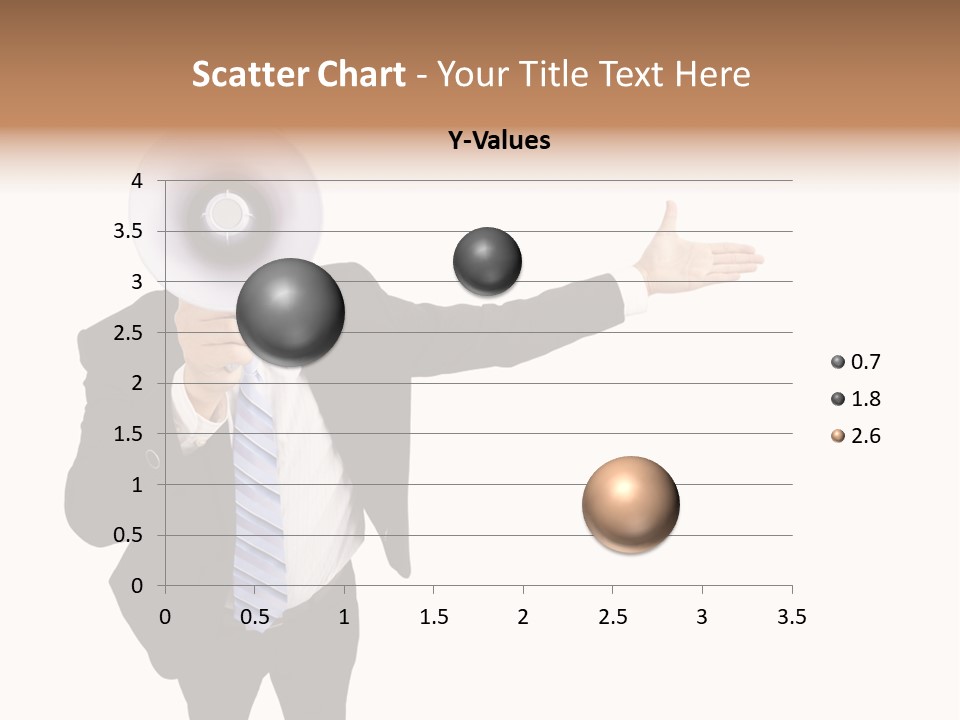 Scatter Chart - Your Title Text Here

Y-Values

4
3.5
3
2.5
2
1.5
1
0.5
0

0 0.5 1 1.5 2 2.5 3 3.5

0.7
1.8
2.6